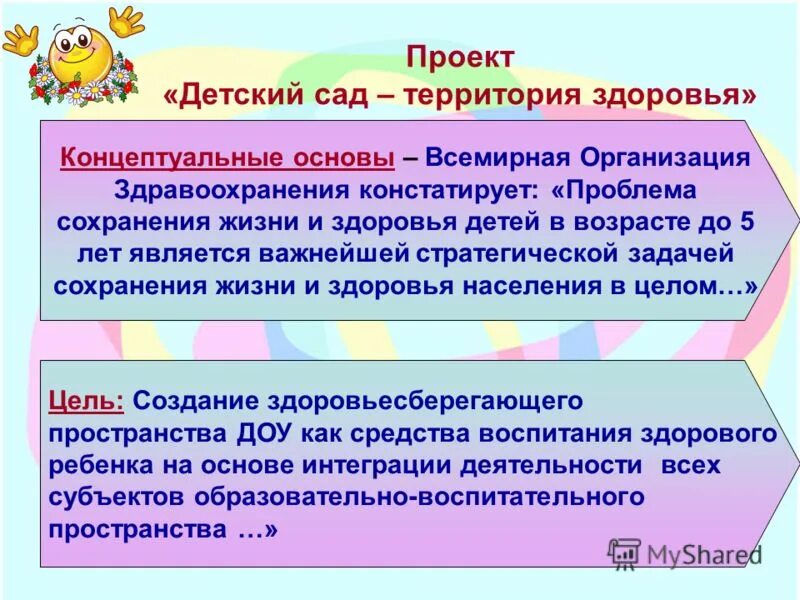 Проект
«Детский сад – территория здоровья»

Концептуальные основы – Всемирная Организация Здравоохранения констатирует: «Проблема сохранения жизни и здоровья детей в возрасте до 5 лет является важнейшей стратегической задачей сохранения жизни и здоровья населения в целом…»

Цель: Создание здоровьесберегающего пространства ДОУ как средства воспитания здорового ребенка на основе интеграции деятельности всех субъектов образовательно-воспитательного пространства …»

MyShared